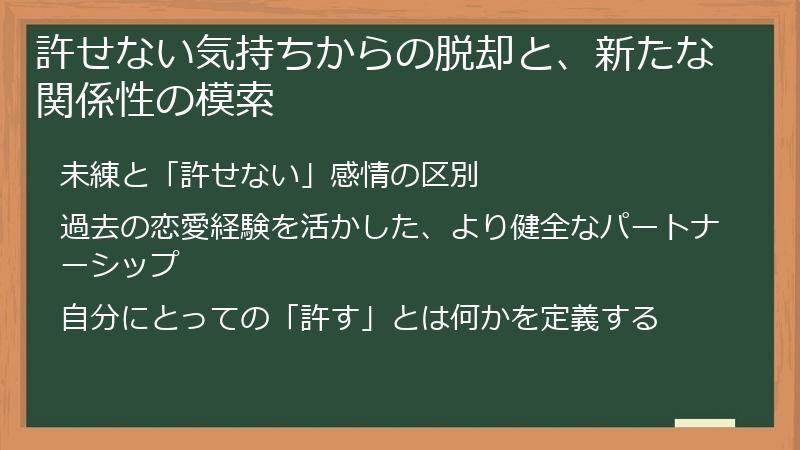 許せない気持ちからの脱却と、新たな関係性の模索

未練と「許せない」感情の区別

過去の恋愛経験を活かした、より健全なパートナーシップ

自分にとっての「許す」とは何かを定義する